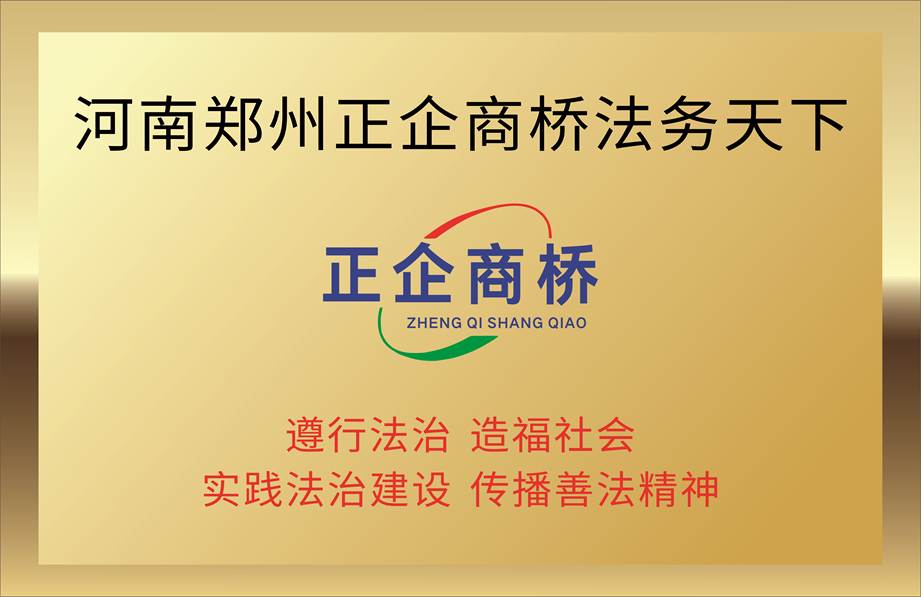 河南郑州正企商桥法务天下

正企商桥
ZHENG QI SHANG QIAO

遵行法治 造福社会
实践法治建设 传播善法精神